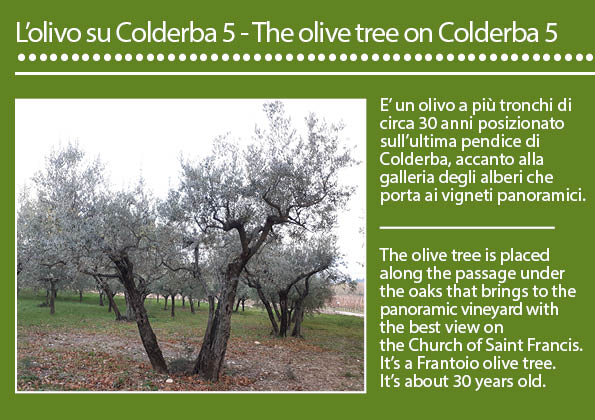 L'olivo su Colderba 5 - The olive tree on Colderba 5

E' un olivo a più tronchi di circa 30 anni posizionato sull'ultima pendice di Colderba, accanto alla galleria degli alberi che porta ai vigneti panoramici.

The olive tree is placed along the passage under the oaks that brings to the panoramic vineyard with the best view on the Church of Saint Francis. It's a Frantoio olive tree. It's about 30 years old.